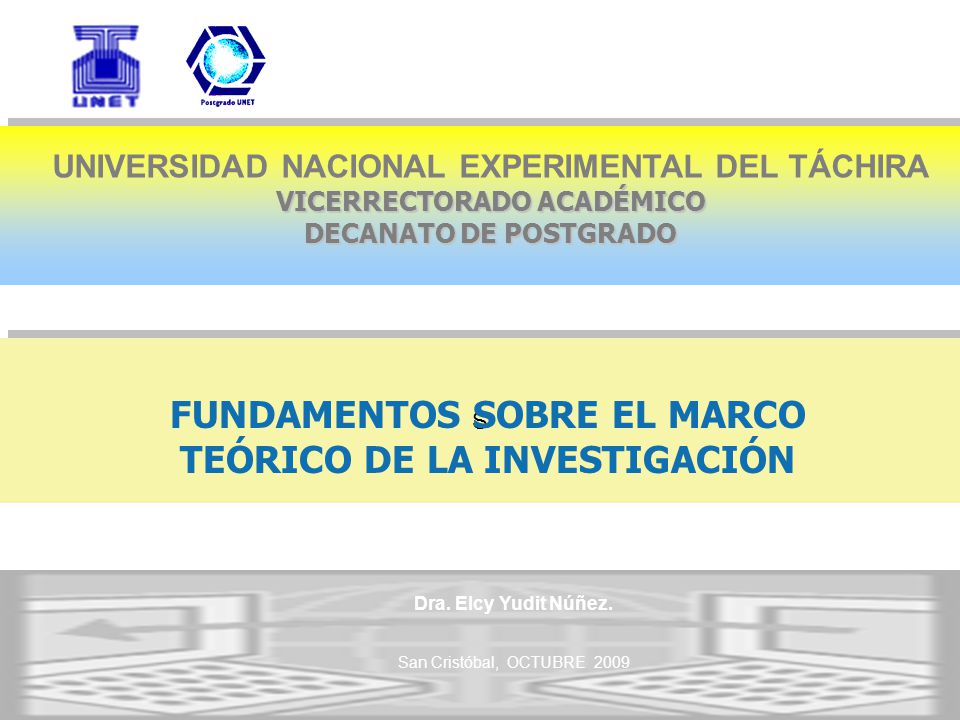 UNET

Postgrado UNET

UNIVERSIDAD NACIONAL EXPERIMENTAL DEL TÁCHIRA
VICERRECTORADO ACADÉMICO
DECANATO DE POSTGRADO

FUNDAMENTOS SOBRE EL MARCO TEÓRICO DE LA INVESTIGACIÓN

Dra. Elcy Yudit Núñez.

San Cristóbal, OCTUBRE 2009